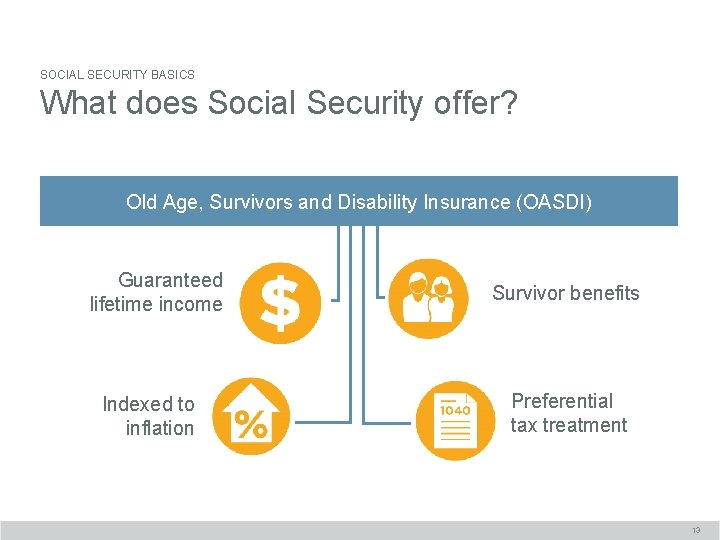 SOCIAL SECURITY BASICS

What does Social Security offer?

Old Age, Survivors and Disability Insurance (OASDI)

Guaranteed lifetime income

$

Survivor benefits

Indexed to inflation

%

1040

Preferential tax treatment

13